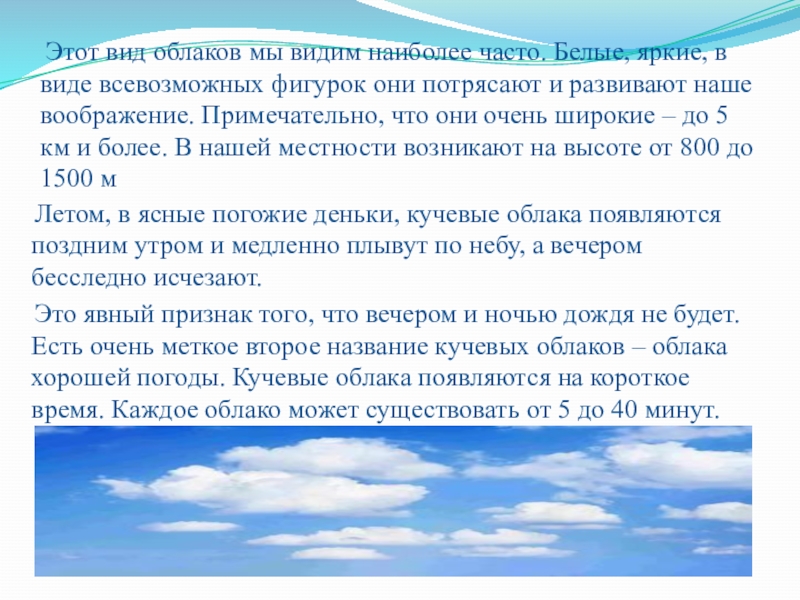 Этот вид облаков мы видим наиболее часто. Белые, яркие, в виде всевозможных фигурок они потрясают и развивают наше воображение. Примечательно, что они очень широкие – до 5 км и более. В нашей местности возникают на высоте от 800 до 1500 м

Летом, в ясные погожие деньки, кучевые облака появляются поздним утром и медленно плывут по небу, а вечером бесследно исчезают.

Это явный признак того, что вечером и ночью дождя не будет. Есть очень меткое второе название кучевых облаков – облака хорошей погоды. Кучевые облака появляются на короткое время. Каждое облако может существовать от 5 до 40 минут.